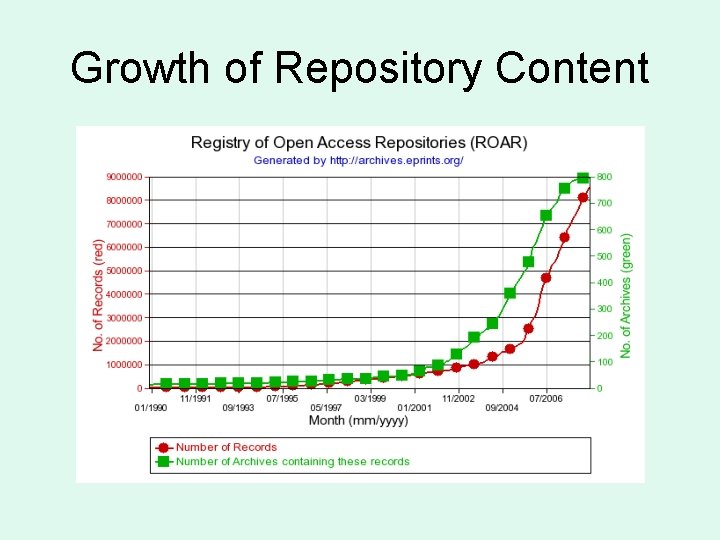 Growth of Repository Content

Registry of Open Access Repositories (ROAR)

Generated by http://archives.eprints.org/

No. of Records (red)

9000000
8000000
7000000
6000000
5000000
4000000
3000000
2000000
1000000
0

No. of Archives (green)

800
700
600
500
400
300
200
100
0

01/1990 11/1991 09/1993 07/1995 05/1997 03/1999 01/2001 11/2002 09/2004 07/2006

Month (mm/yyyy)

Number of Records
Number of Archives containing these records